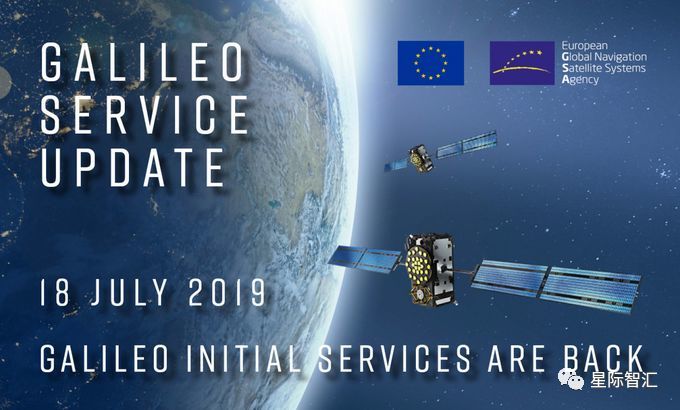 GALILEO SERVICE UPDATE

European
Global Navigation
Satellite Systems
Agency

18 JULY 2019

GALILEO INITIAL SERVICES ARE BACK

星际智汇